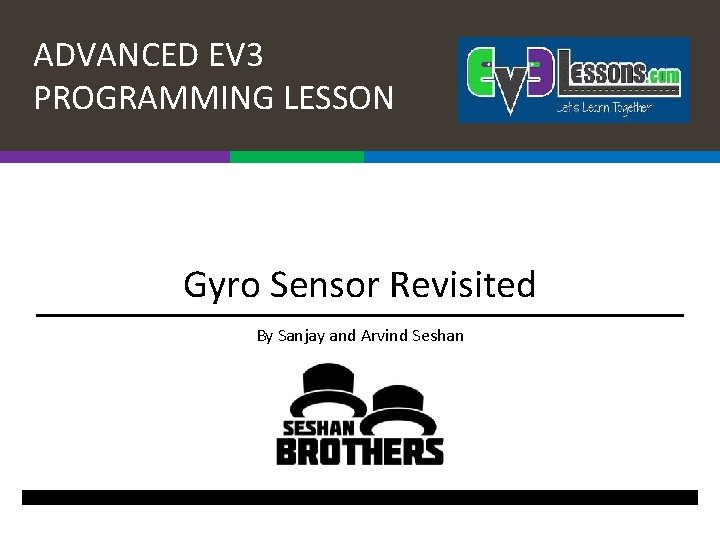 ADVANCED EV3 PROGRAMMING LESSON

EV3Lessons.com
Let's Learn Together

Gyro Sensor Revisited

By Sanjay and Arvind Seshan

SESHAN BROTHERS